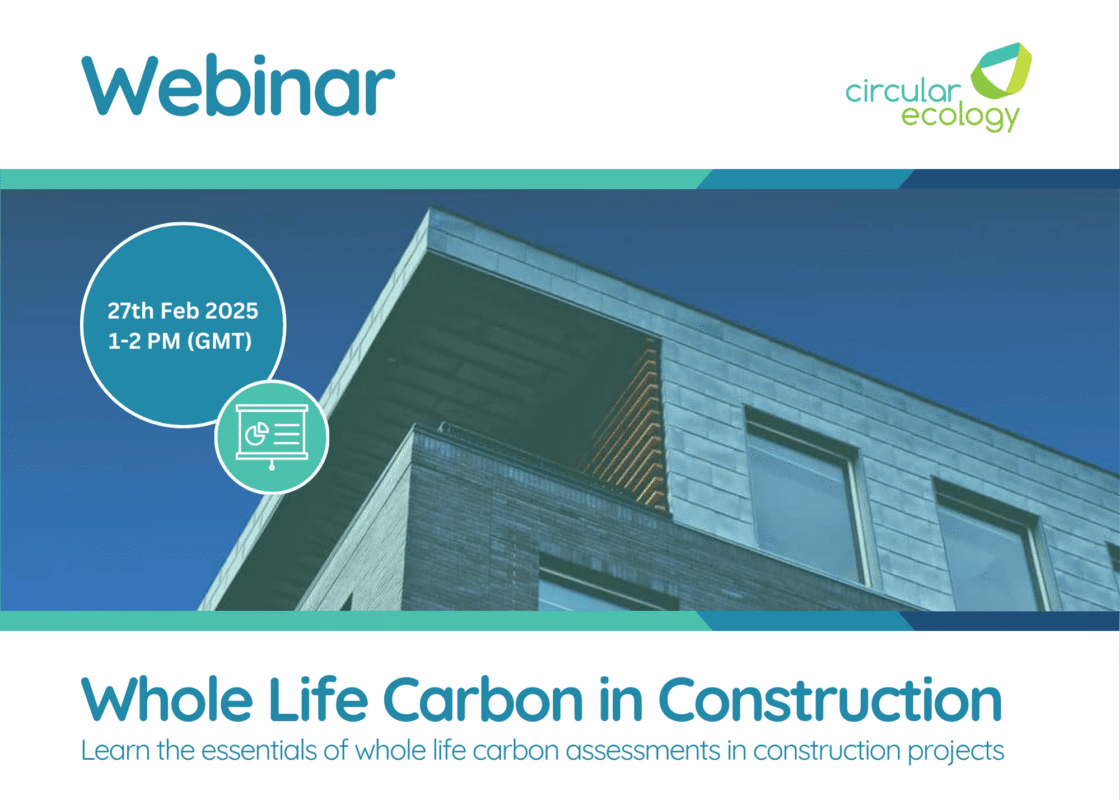 Webinar

circular ecology

27th Feb 2025
1-2 PM (GMT)

Whole Life Carbon in Construction
Learn the essentials of whole life carbon assessments in construction projects